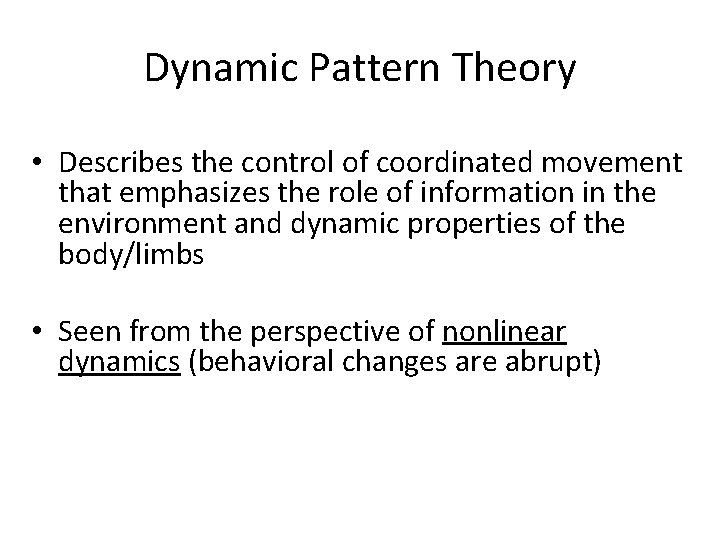 Dynamic Pattern Theory

• Describes the control of coordinated movement that emphasizes the role of information in the environment and dynamic properties of the body/limbs

• Seen from the perspective of nonlinear dynamics (behavioral changes are abrupt)